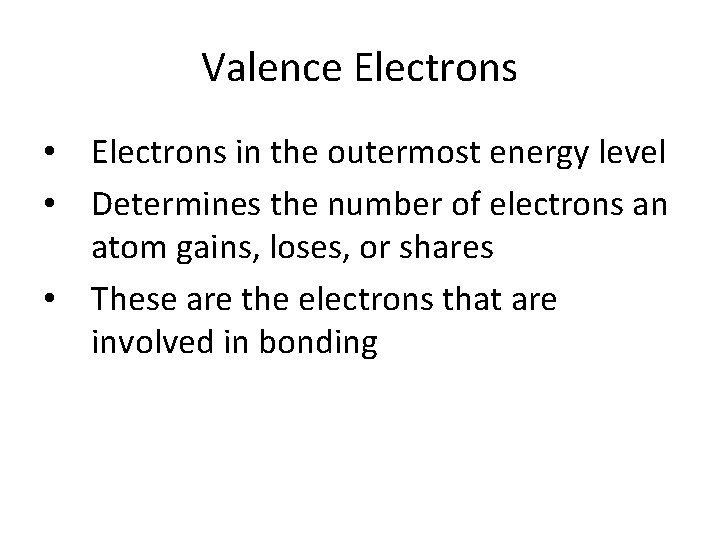 Valence Electrons

• Electrons in the outermost energy level
• Determines the number of electrons an atom gains, loses, or shares
• These are the electrons that are involved in bonding